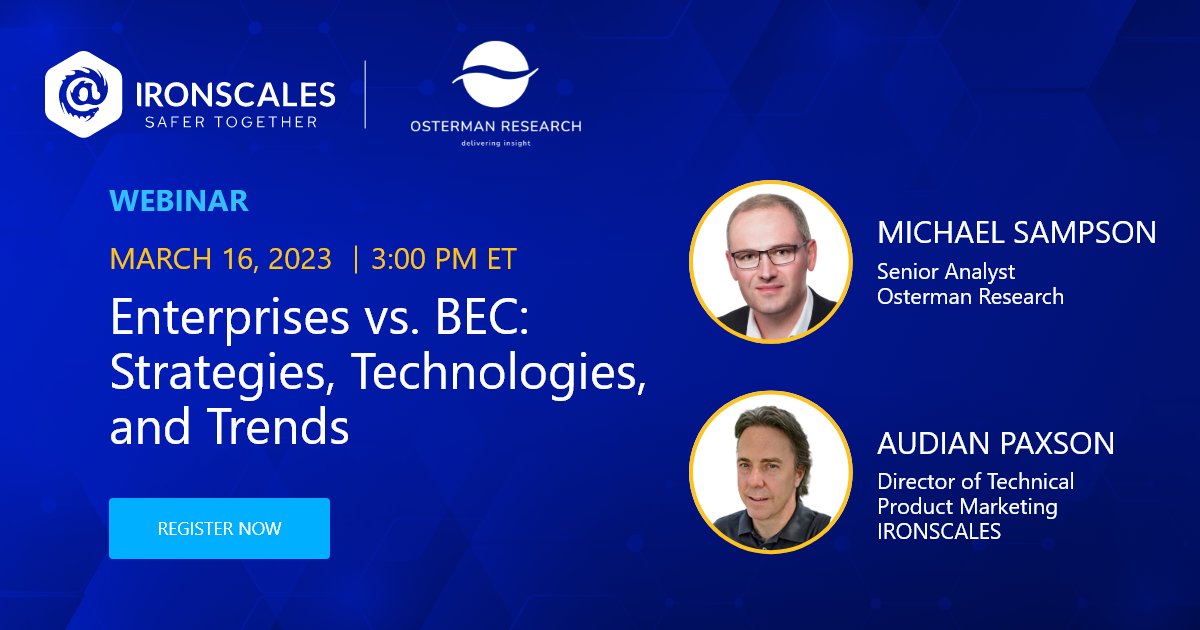 IRONSCALES
SAFER TOGETHER

OSTERMAN RESEARCH
delivering insight

WEBINAR

MARCH 16, 2023 | 3:00 PM ET

Enterprises vs. BEC: Strategies, Technologies, and Trends

REGISTER NOW

MICHAEL SAMPSON
Senior Analyst
Osterman Research

AUDIAN PAXSON
Director of Technical Product Marketing
IRONSCALES